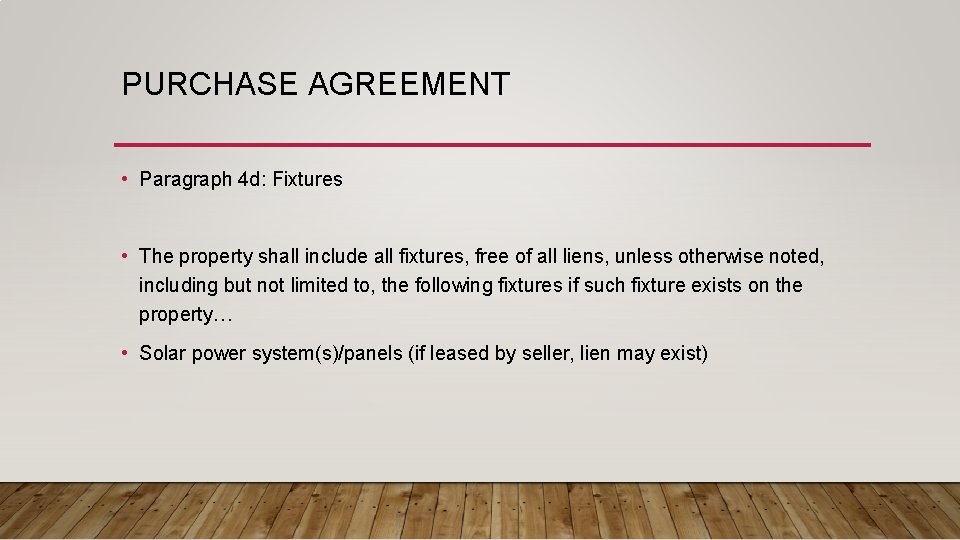 PURCHASE AGREEMENT

• Paragraph 4d: Fixtures

• The property shall include all fixtures, free of all liens, unless otherwise noted, including but not limited to, the following fixtures if such fixture exists on the property…

• Solar power system(s)/panels (if leased by seller, lien may exist)